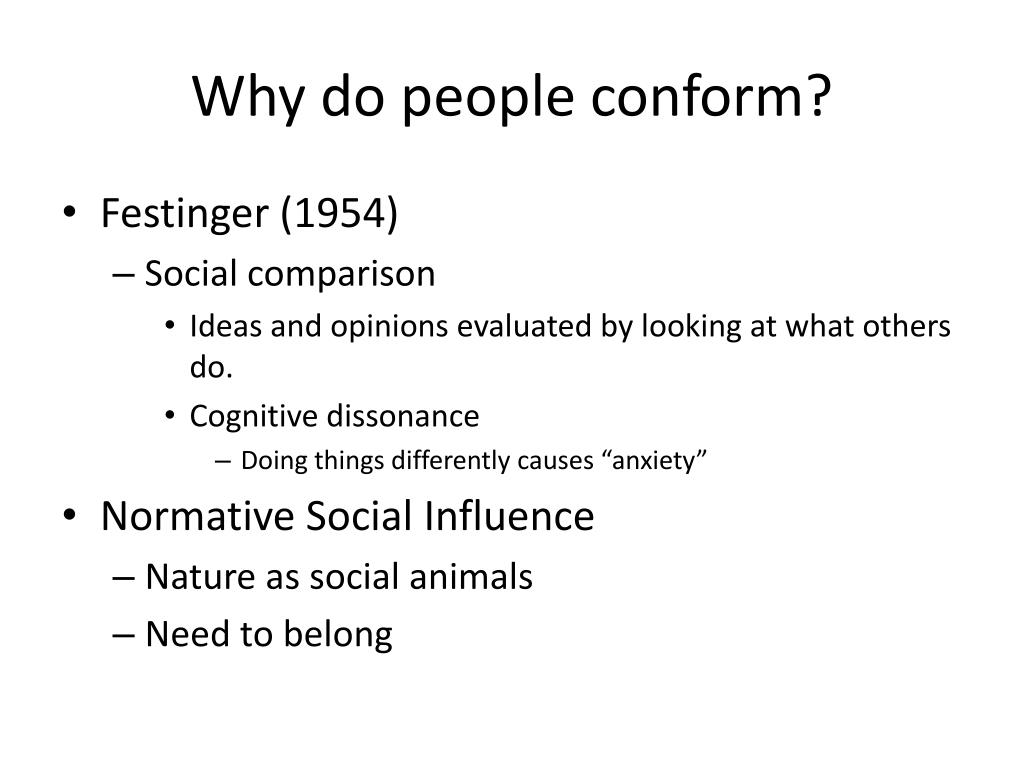 Why do people conform?

• Festinger (1954)
– Social comparison
• Ideas and opinions evaluated by looking at what others do.
• Cognitive dissonance
– Doing things differently causes “anxiety”
• Normative Social Influence
– Nature as social animals
– Need to belong